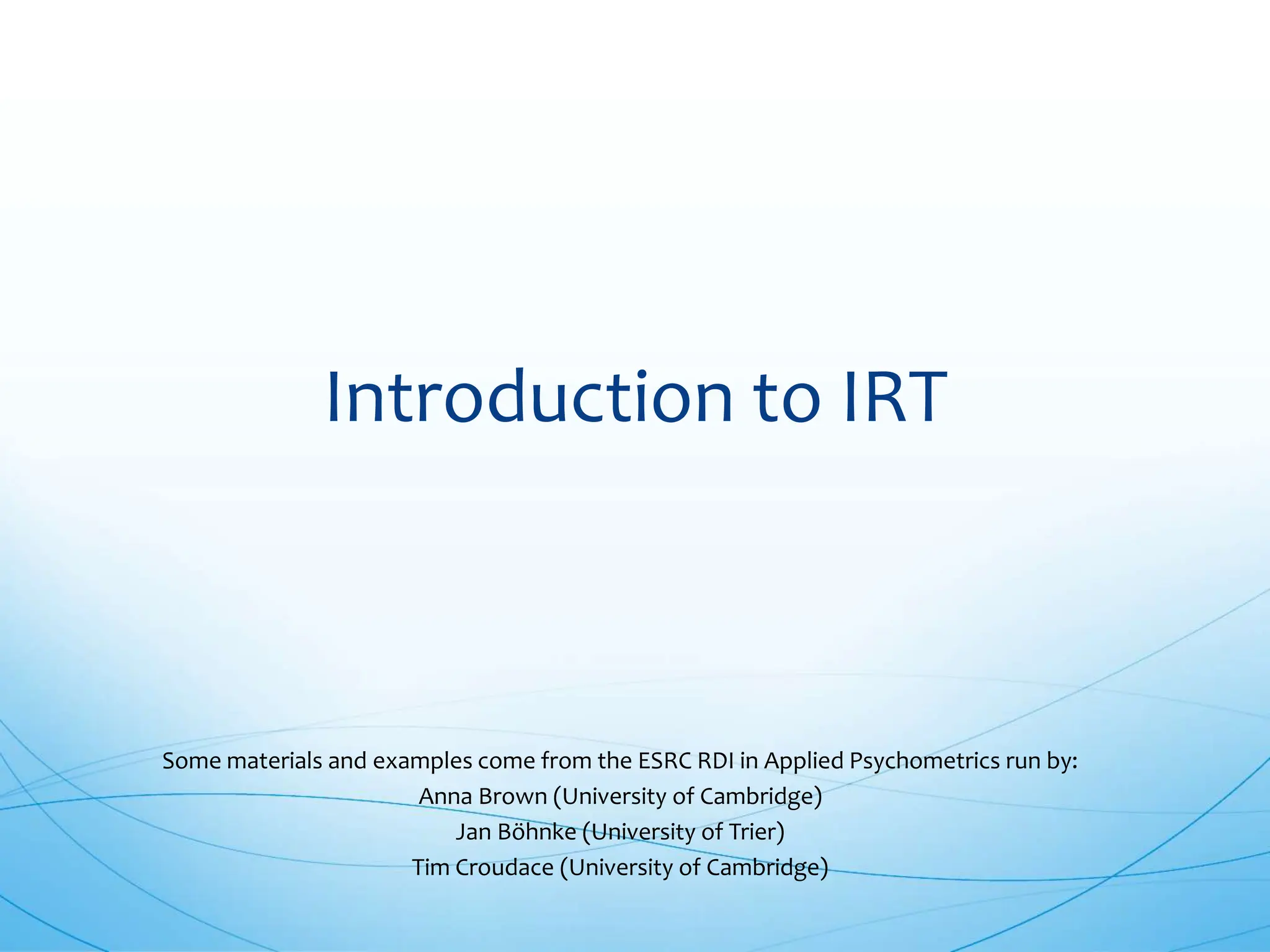 Introduction to IRT

Some materials and examples come from the ESRC RDI in Applied Psychometrics run by:
Anna Brown (University of Cambridge)
Jan Böhnke (University of Trier)
Tim Croudace (University of Cambridge)